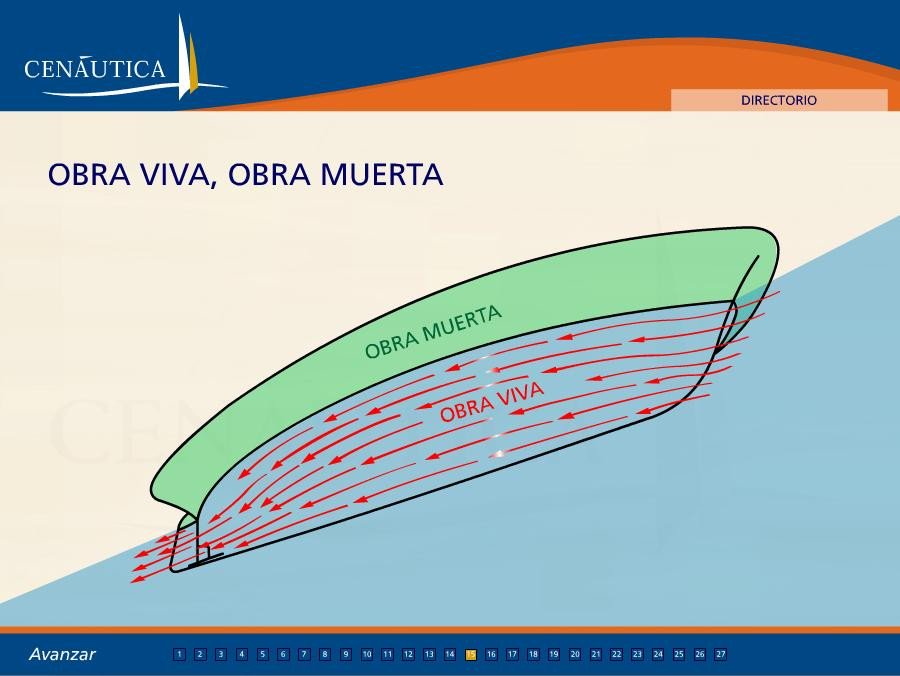 CENÁUTICA

DIRECTORIO

OBRA VIVA, OBRA MUERTA

OBRA MUERTA

OBRA VIVA

Avanzar

1 2 3 4 5 6 7 8 9 10 11 12 13 14 15 16 17 18 19 20 21 22 23 24 25 26 27